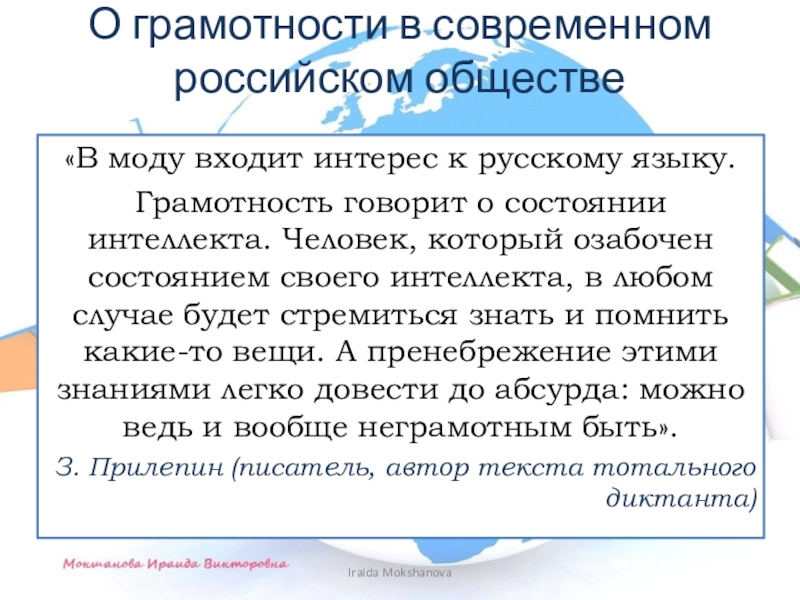 О грамотности в современном российском обществе

«В моду входит интерес к русскому языку.

Грамотность говорит о состоянии интеллекта. Человек, который озабочен состоянием своего интеллекта, в любом случае будет стремиться знать и помнить какие-то вещи. А пренебрежение этими знаниями легко довести до абсурда: можно ведь и вообще неграмотным быть».

З. Прилепин (писатель, автор текста тотального диктанта)

Мокшанова Ираида Викторовна

Iraida Mokshanova